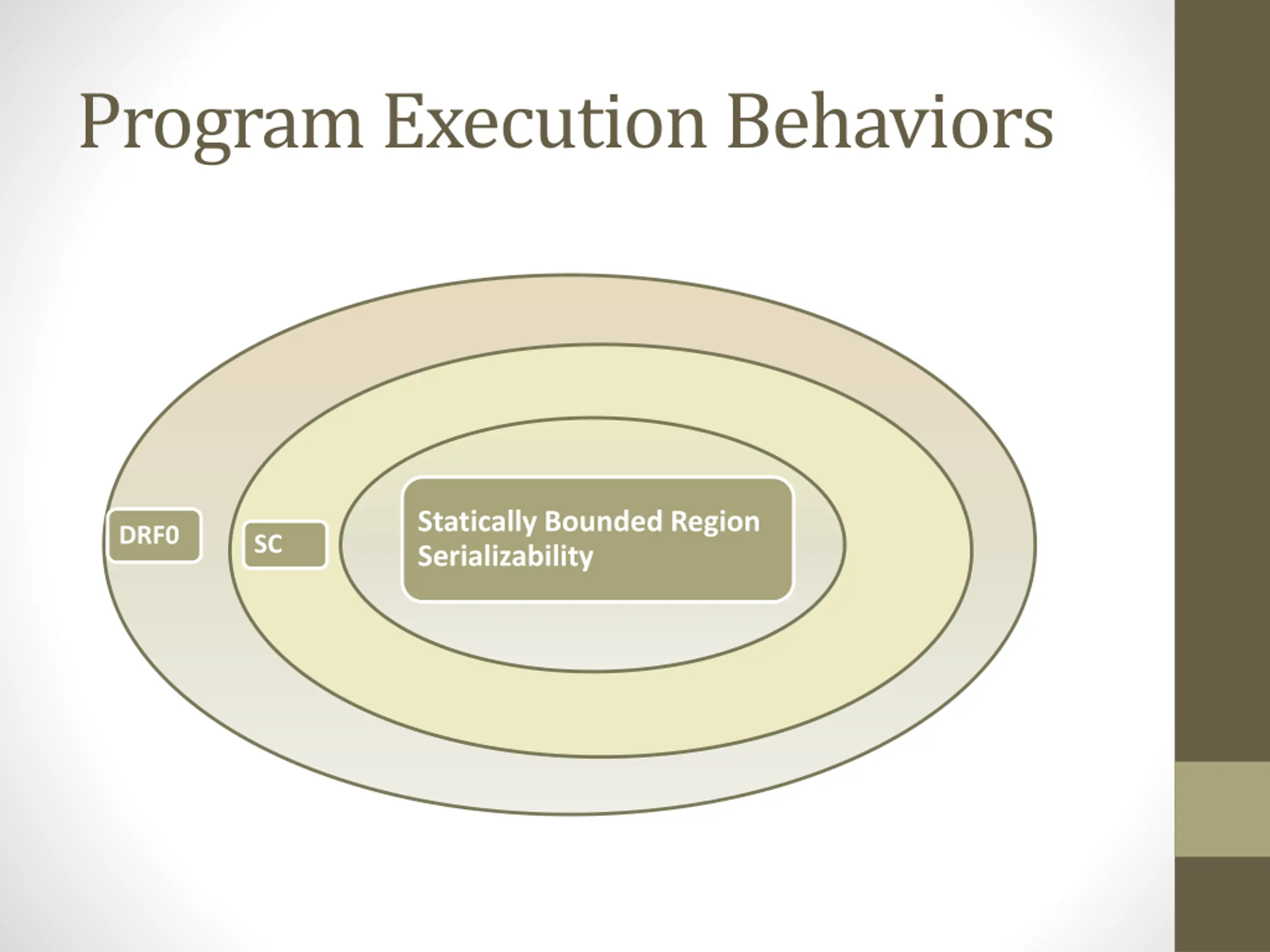 Program Execution Behaviors

DRF0

SC

Statically Bounded Region Serializability